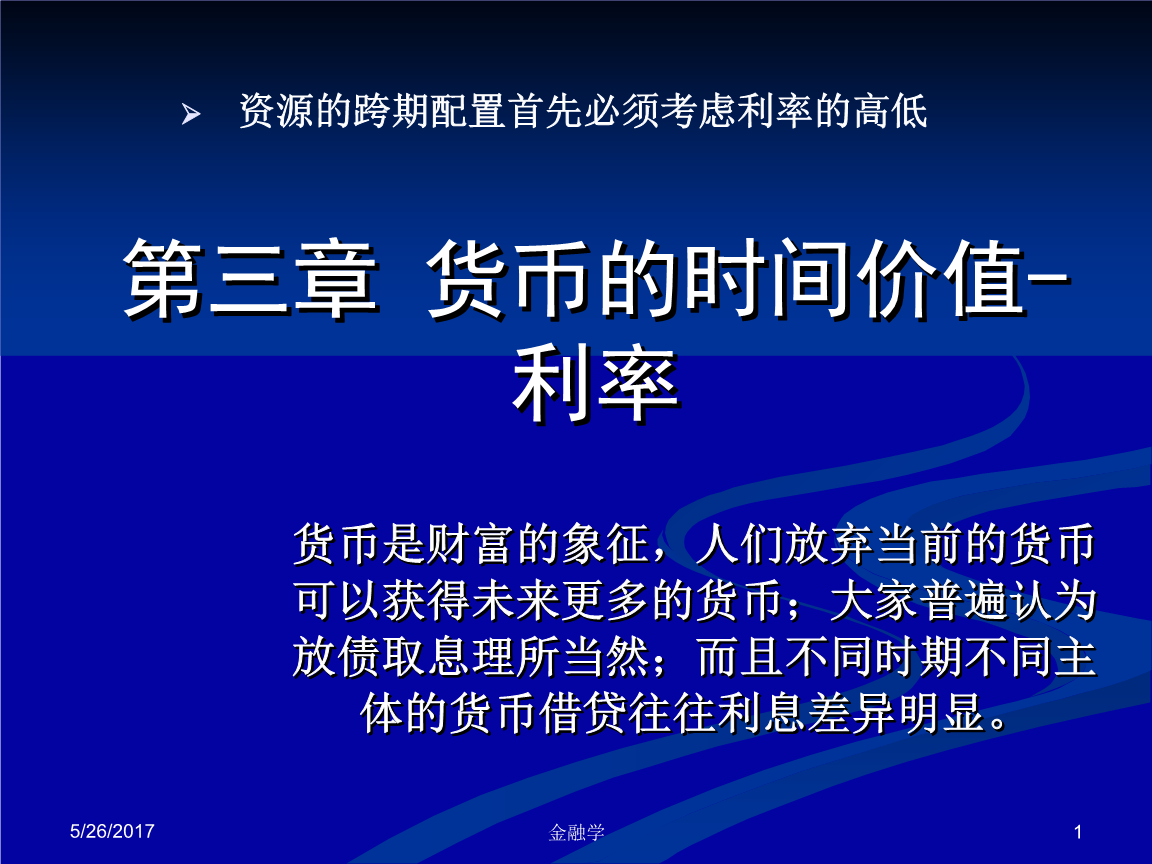 ➢ 资源的跨期配置首先必须考虑利率的高低

第三章 货币的时间价值-利率

货币是财富的象征，人们放弃当前的货币可以获得未来更多的货币；大家普遍认为放债取息理所当然；而且不同时期不同主体的货币借贷往往利息差异明显。

5/26/2017

金融学

1